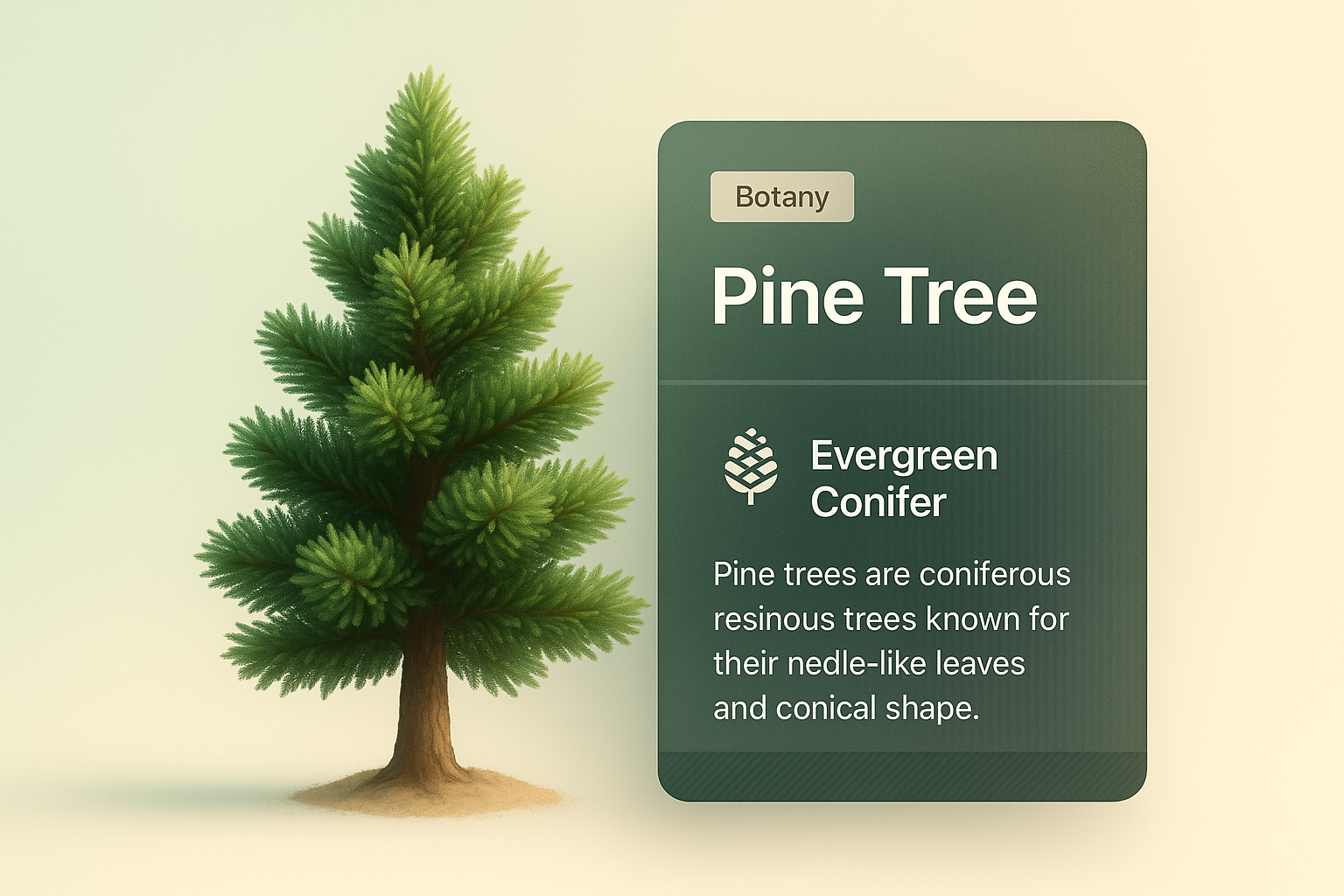 Botany

Pine Tree

Evergreen Conifer

Pine trees are coniferous resinous trees known for their nedle-like leaves and conical shape.